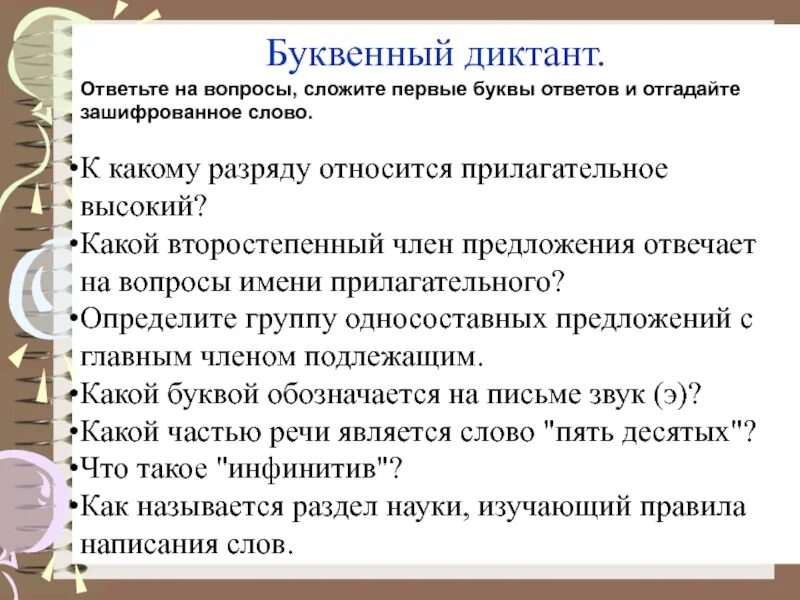 Буквенный диктант.

Ответьте на вопросы, сложите первые буквы ответов и отгадайте зашифрованное слово.

•К какому разряду относится прилагательное высокий?
•Какой второстепенный член предложения отвечает на вопросы имени прилагательного?
•Определите группу односоставных предложений с главным членом подлежащим.
•Какой буквой обозначается на письме звук (э)?
•Какой частью речи является слово "пять десятых"?
•Что такое "инфинитив"?
•Как называется раздел науки, изучающий правила написания слов.